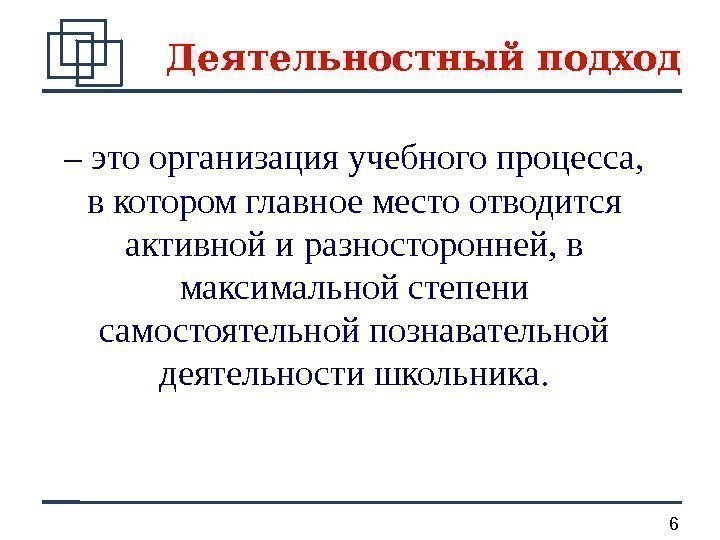 Деятельностный подход

– это организация учебного процесса, в котором главное место отводится активной и разносторонней, в максимальной степени самостоятельной познавательной деятельности школьника.

6